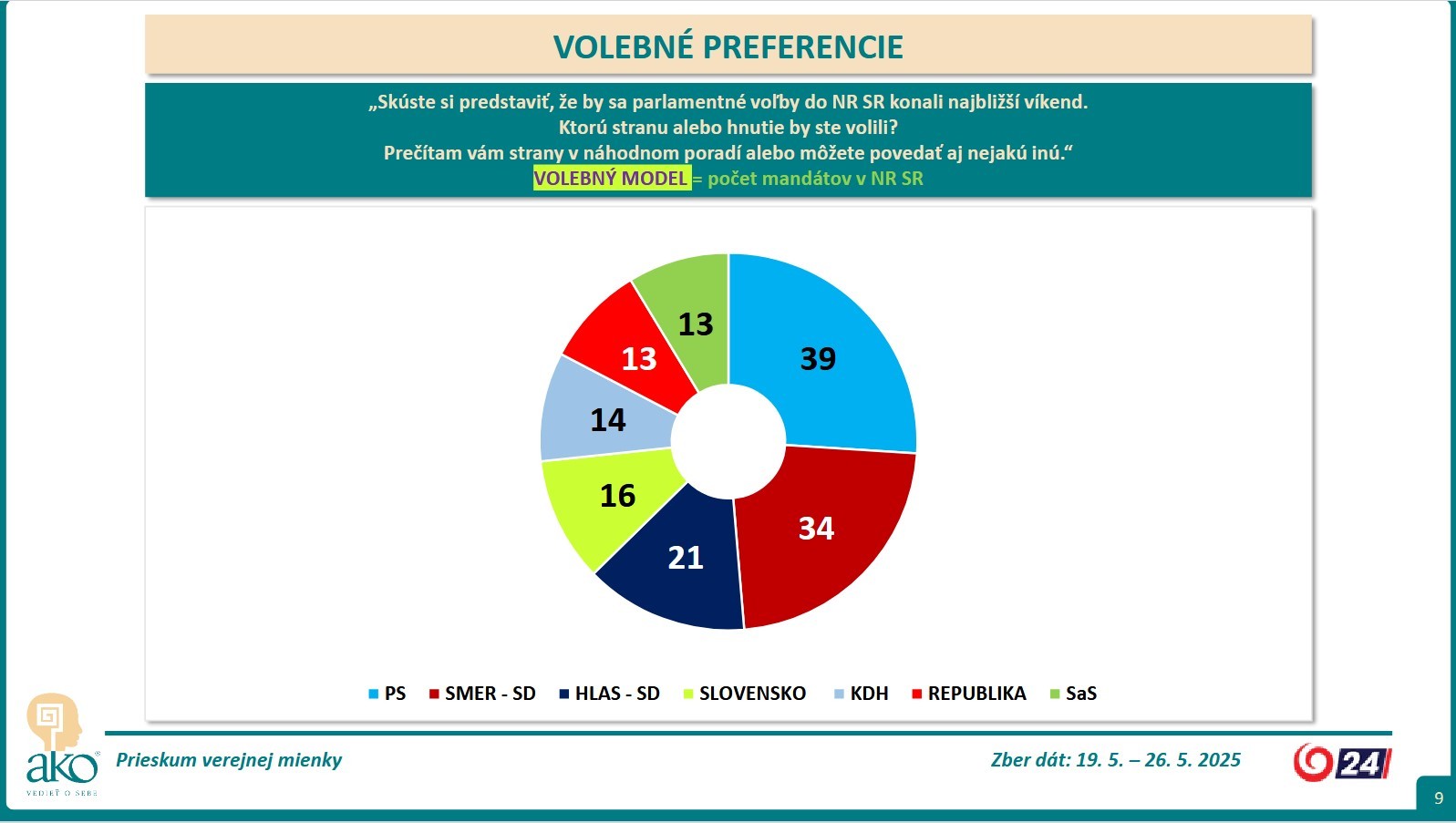 VOLEBNÉ PREFERENCIE

„Skúste si predstaviť, že by sa parlamentné voľby do NR SR konali najbližší víkend. Ktorú stranu alebo hnutie by ste volili? Prečítam vám strany v náhodnom poradí alebo môžete povedať aj nejakú inú.“
VOLEBNÝ MODEL = počet mandátov v NR SR

39
34
21
16
14
13
13

PS SMER - SD HLAS - SD SLOVENSKO KDH REPUBLIKA SaS

ako
VEDIEŤ O SEBE

Prieskum verejnej mienky

Zber dát: 19. 5. – 26. 5. 2025

24

9